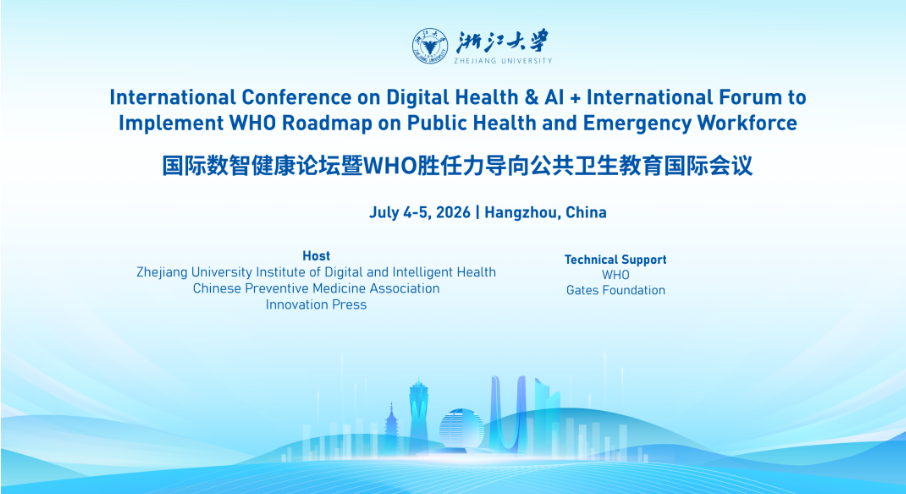 浙江大学
ZHEJIANG UNIVERSITY

International Conference on Digital Health & AI + International Forum to Implement WHO Roadmap on Public Health and Emergency Workforce

国际数智健康论坛暨WHO胜任力导向公共卫生教育国际会议

July 4-5, 2026 | Hangzhou, China

Host
Zhejiang University Institute of Digital and Intelligent Health
Chinese Preventive Medicine Association
Innovation Press

Technical Support
WHO
Gates Foundation